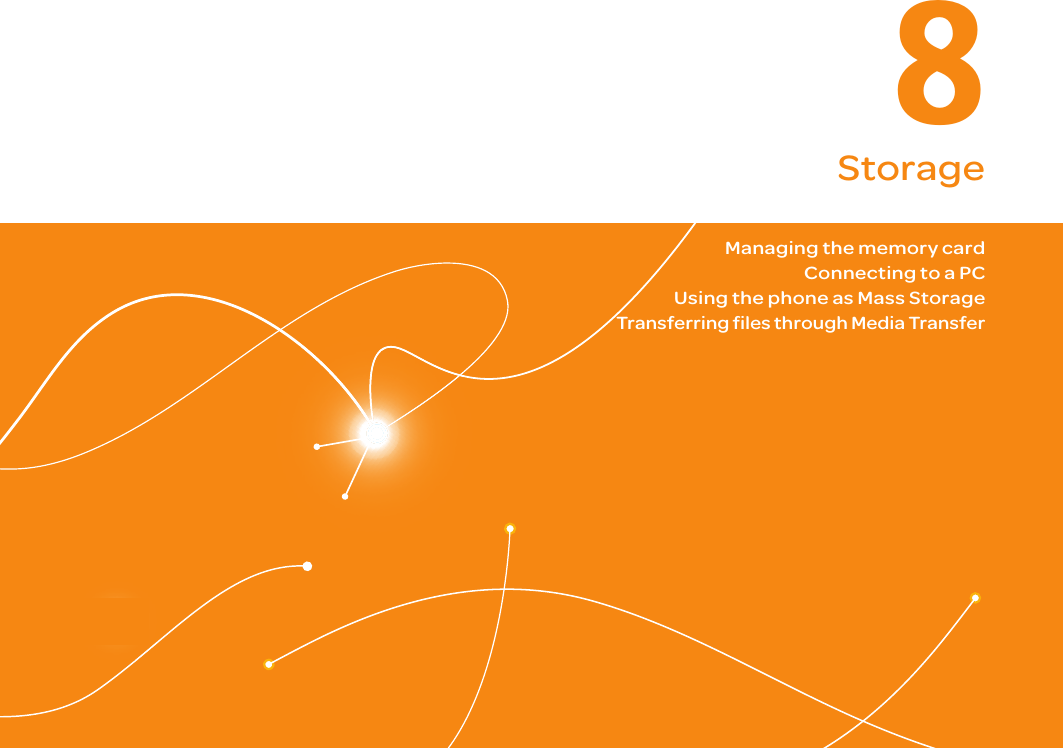 8
Storage

Managing the memory card
Connecting to a PC
Using the phone as Mass Storage
Transferring files through Media Transfer